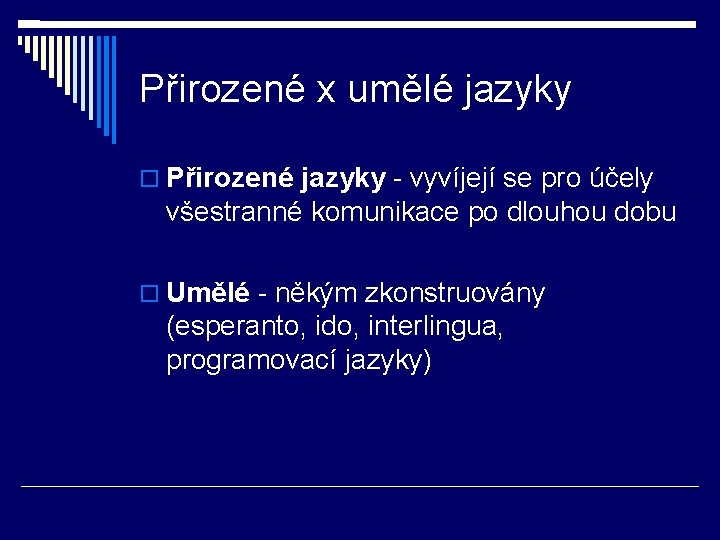 Přirozené x umělé jazyky

Přirozené jazyky - vyvíjejí se pro účely všestranné komunikace po dlouhou dobu

Umělé - někým zkonstruovány (esperanto, ido, interlingua, programovací jazyky)